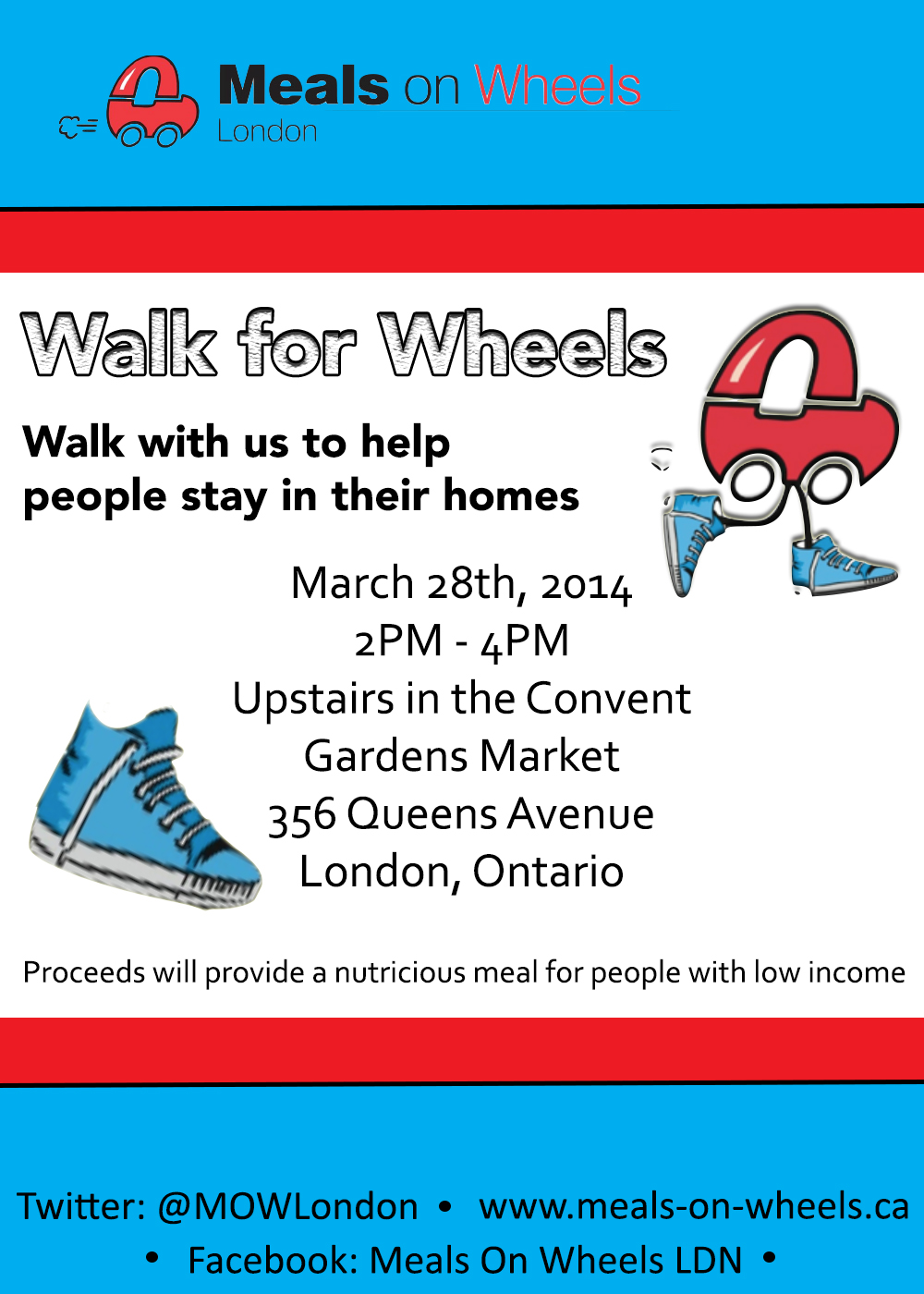 Meals on Wheels
London

Walk for Wheels

Walk with us to help people stay in their homes

March 28th, 2014
2PM - 4PM
Upstairs in the Convent Gardens Market
356 Queens Avenue
London, Ontario

Proceeds will provide a nutricious meal for people with low income

Twitter: @MOWLondon • www.meals-on-wheels.ca
• Facebook: Meals On Wheels LDN •